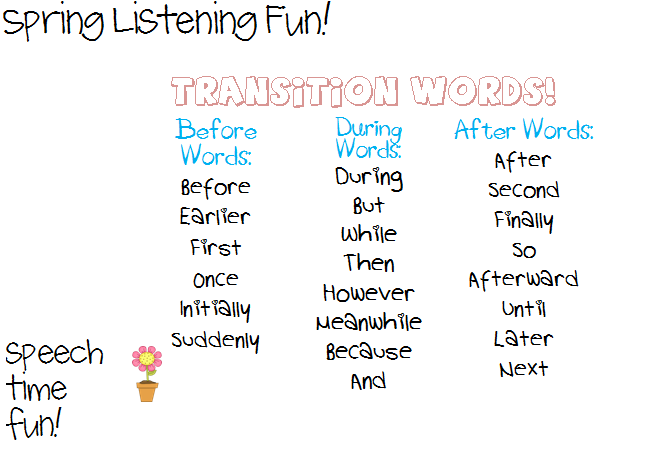 Spring Listening Fun!

TRANSITION WORDS!

Before Words:
Before
Earlier
First
Once
Initially
Suddenly

During Words:
During
But
While
Then
However
Meanwhile
Because
And

After Words:
After
Second
Finally
So
Afterward
Until
Later
Next

Speech time fun!